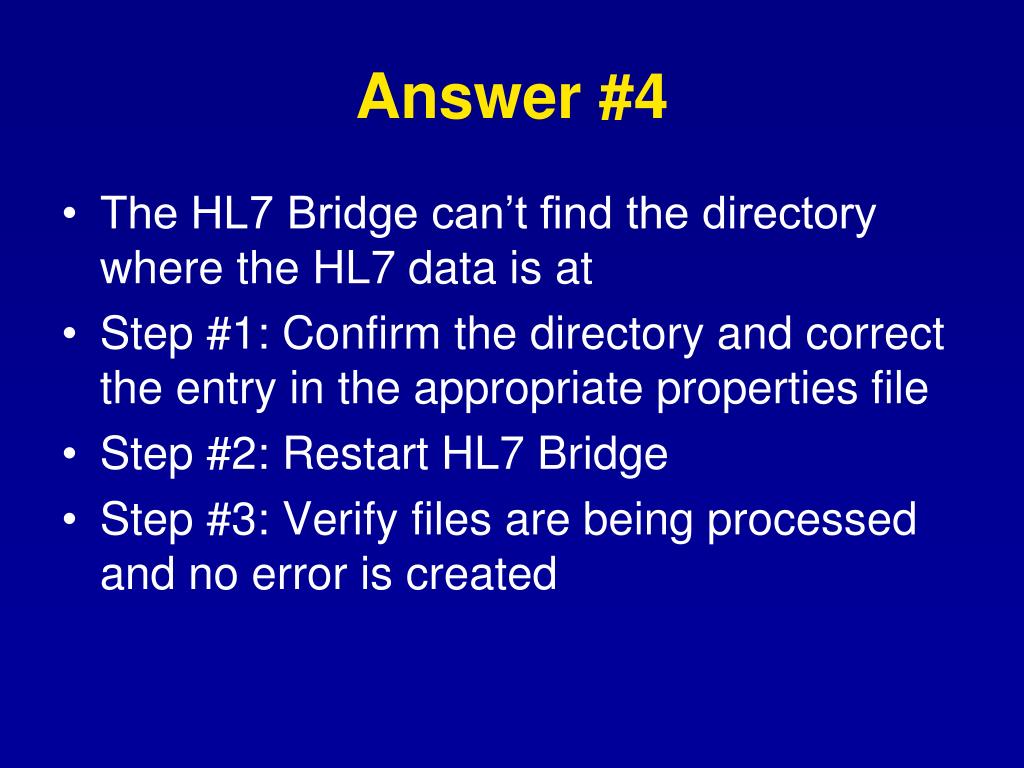 Answer #4

• The HL7 Bridge can’t find the directory where the HL7 data is at
• Step #1: Confirm the directory and correct the entry in the appropriate properties file
• Step #2: Restart HL7 Bridge
• Step #3: Verify files are being processed and no error is created